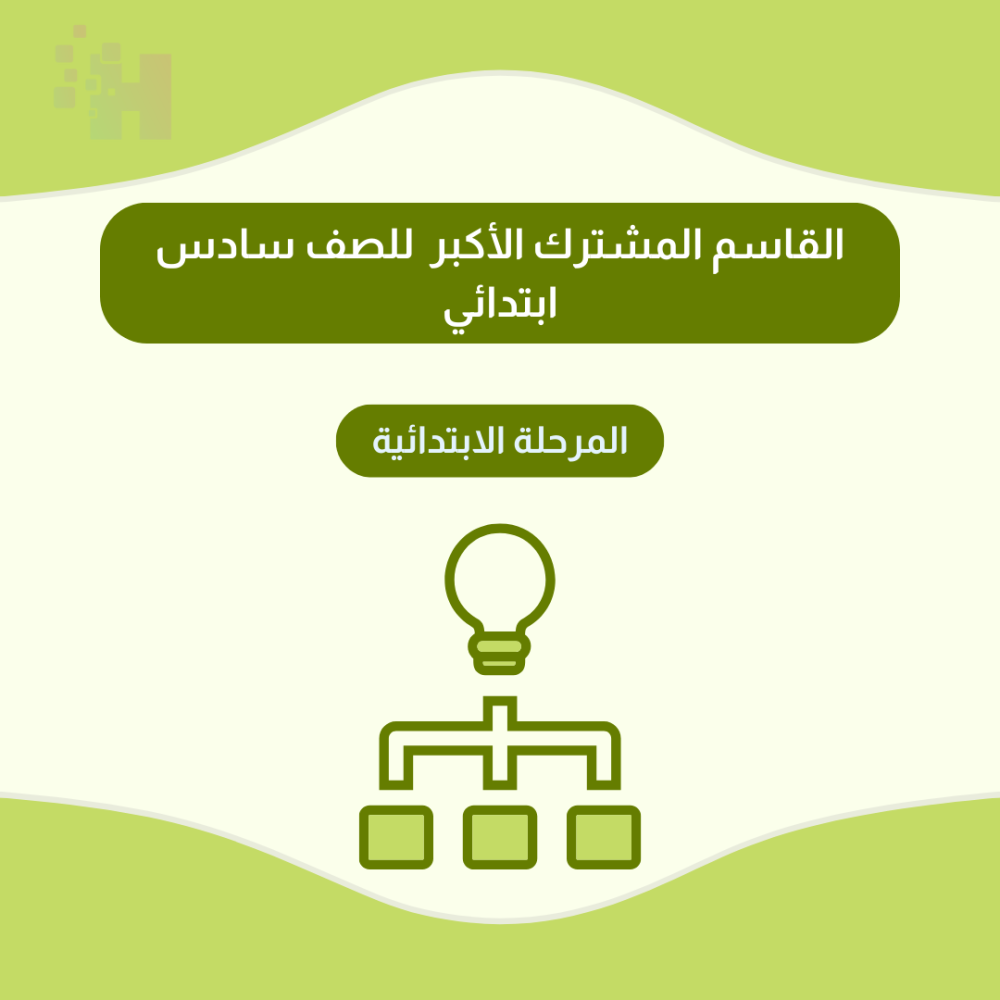 القاسم المشترك الأكبر للصف سادس ابتدائي

المرحلة الابتدائية